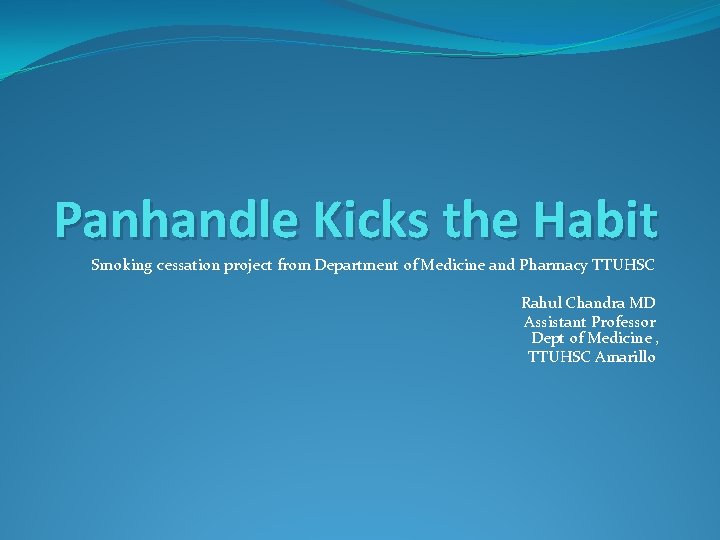 Panhandle Kicks the Habit

Smoking cessation project from Department of Medicine and Pharmacy TTUHSC

Rahul Chandra MD
Assistant Professor
Dept of Medicine ,
TTUHSC Amarillo